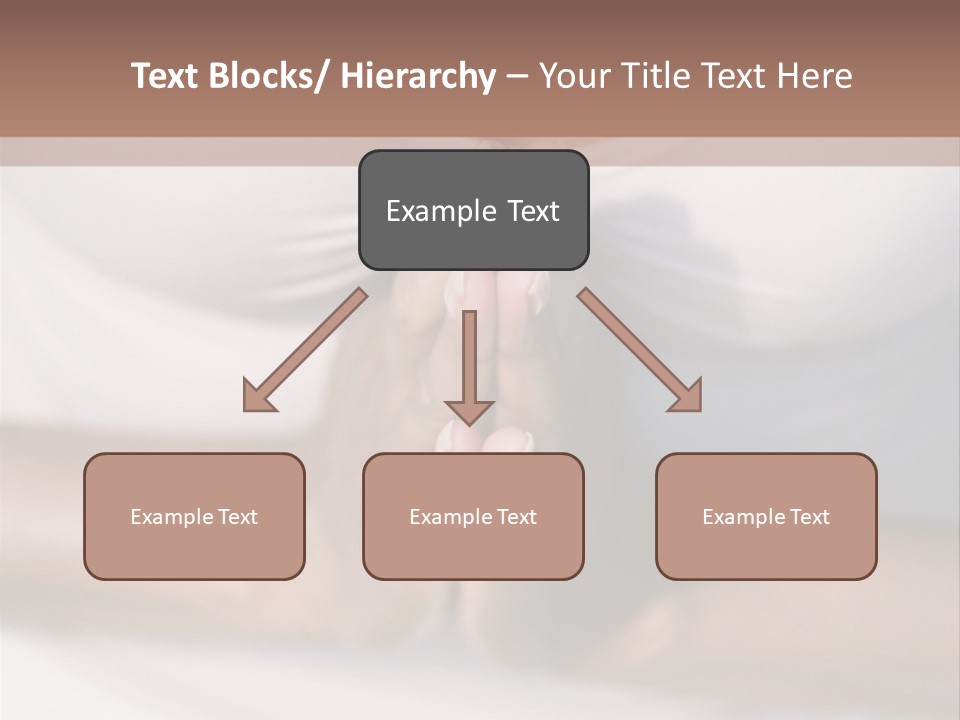 Text Blocks/ Hierarchy – Your Title Text Here

Example Text

Example Text

Example Text

Example Text